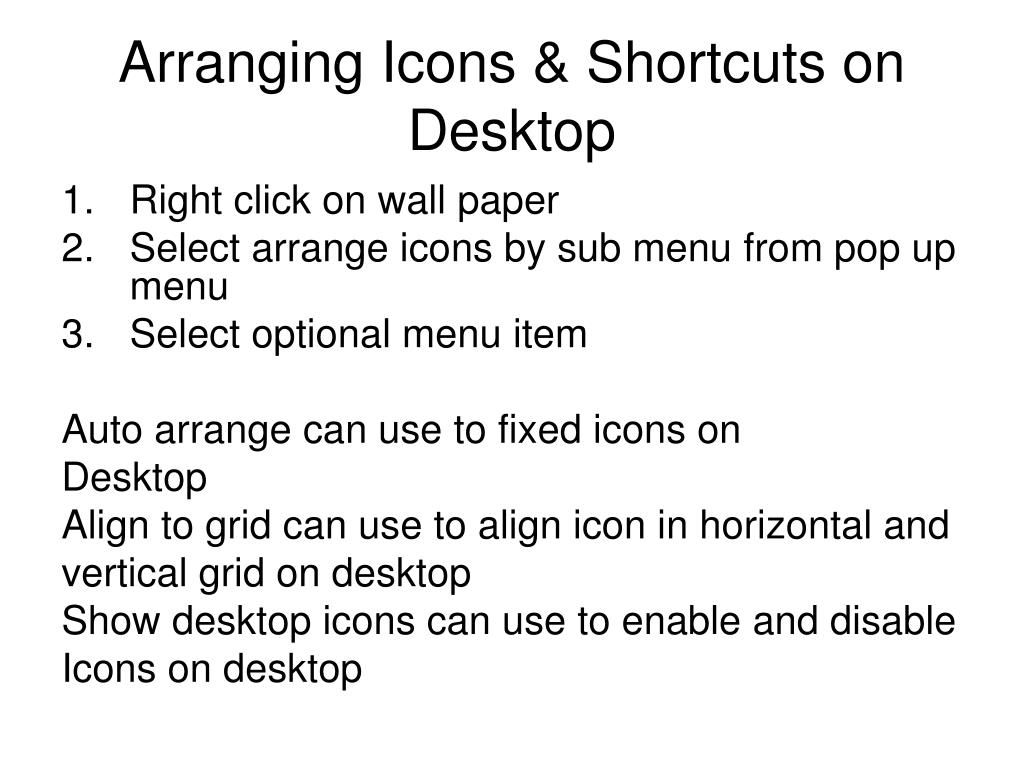 Arranging Icons & Shortcuts on Desktop

1. Right click on wall paper
2. Select arrange icons by sub menu from pop up menu
3. Select optional menu item

Auto arrange can use to fixed icons on
Desktop
Align to grid can use to align icon in horizontal and vertical grid on desktop
Show desktop icons can use to enable and disable Icons on desktop